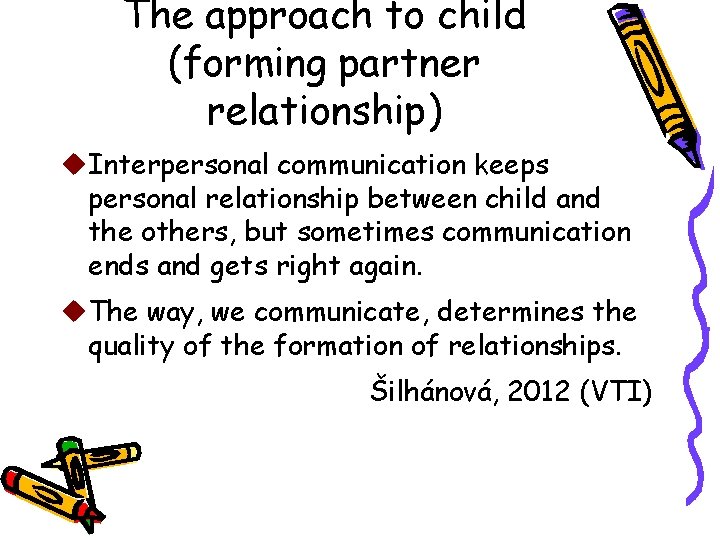 The approach to child (forming partner relationship)

• Interpersonal communication keeps personal relationship between child and the others, but sometimes communication ends and gets right again.

• The way, we communicate, determines the quality of the formation of relationships.

Šilhánová, 2012 (VTI)